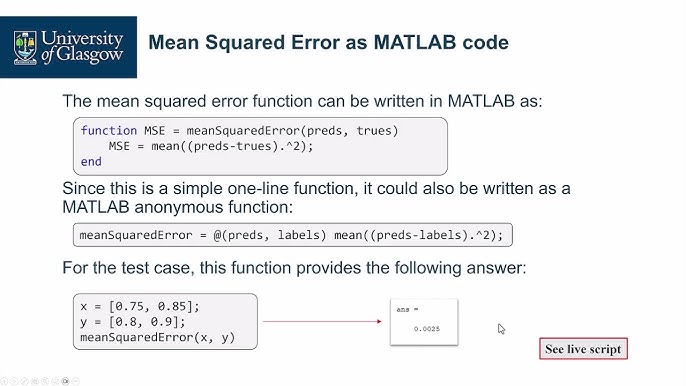 University of Glasgow

Mean Squared Error as MATLAB code

The mean squared error function can be written in MATLAB as:

function MSE = meanSquaredError(preds, trues)
    MSE = mean((preds-trues).^2);
end

Since this is a simple one-line function, it could also be written as a MATLAB anonymous function:

meanSquaredError = @(preds, labels) mean((preds-labels).^2);

For the test case, this function provides the following answer:

x = [0.75, 0.85];
y = [0.8, 0.9];
meanSquaredError(x, y)

ans =

0.0025

See live script